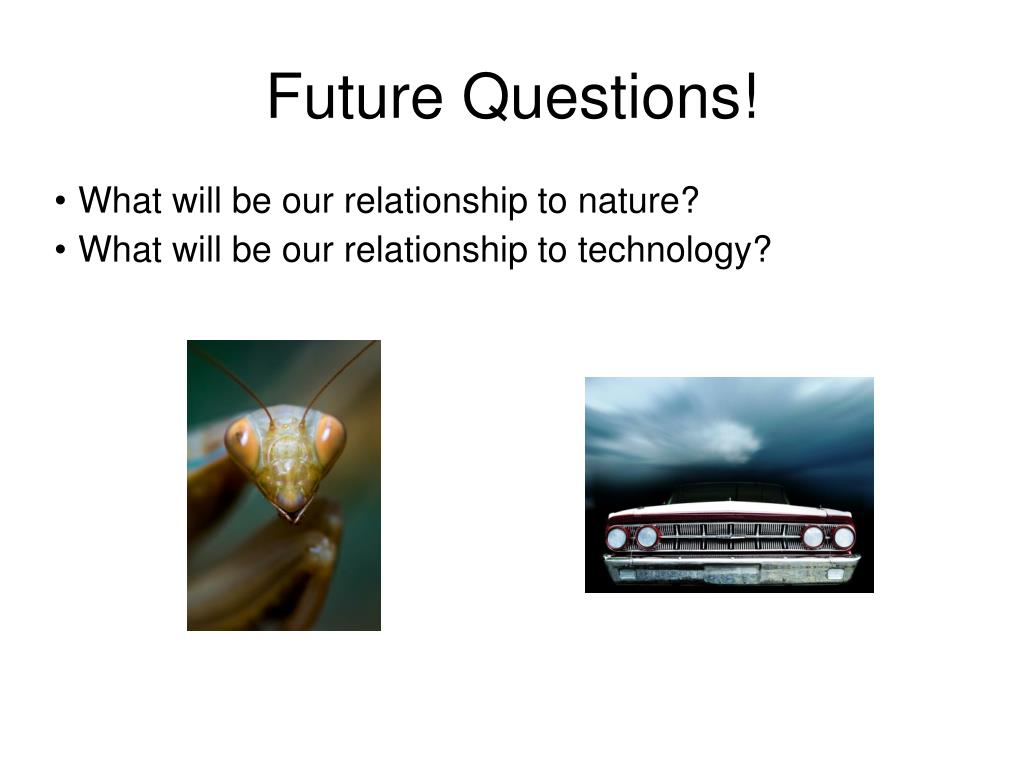 Future Questions!

• What will be our relationship to nature?
• What will be our relationship to technology?